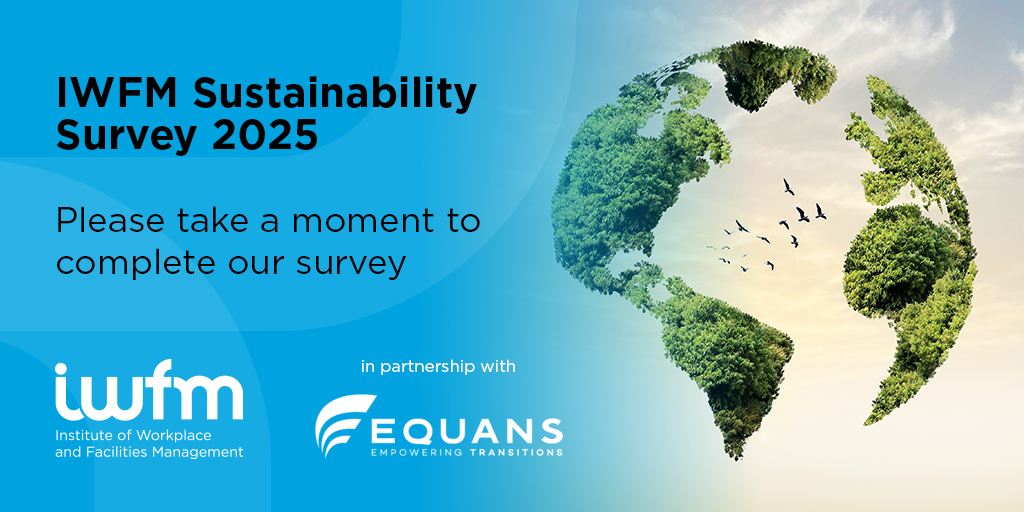 IWFM Sustainability Survey 2025

Please take a moment to complete our survey

iwfm
Institute of Workplace and Facilities Management

in partnership with

EQUANS
EMPOWERING TRANSITIONS